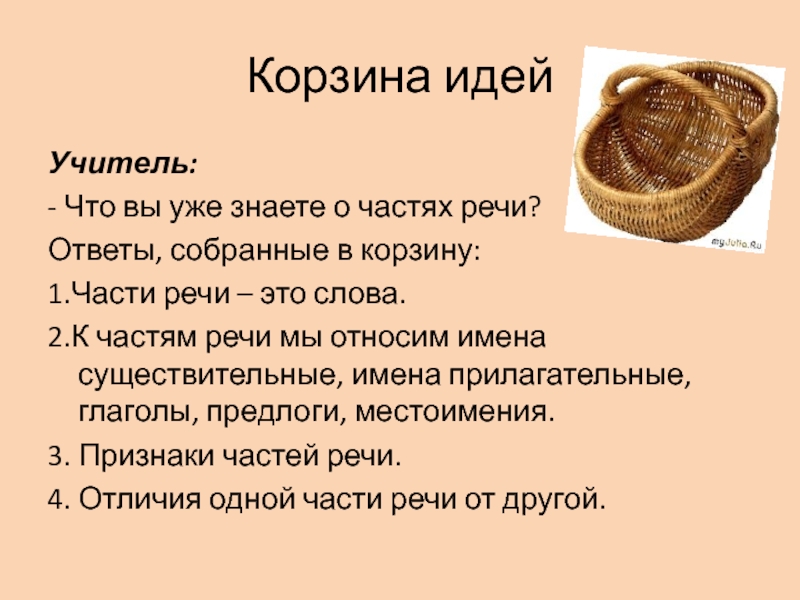 Корзина идей

myJulia.Ru

Учитель:

- Что вы уже знаете о частях речи?

Ответы, собранные в корзину:

1.Части речи – это слова.

2.К частям речи мы относим имена существительные, имена прилагательные, глаголы, предлоги, местоимения.

3. Признаки частей речи.

4. Отличия одной части речи от другой.